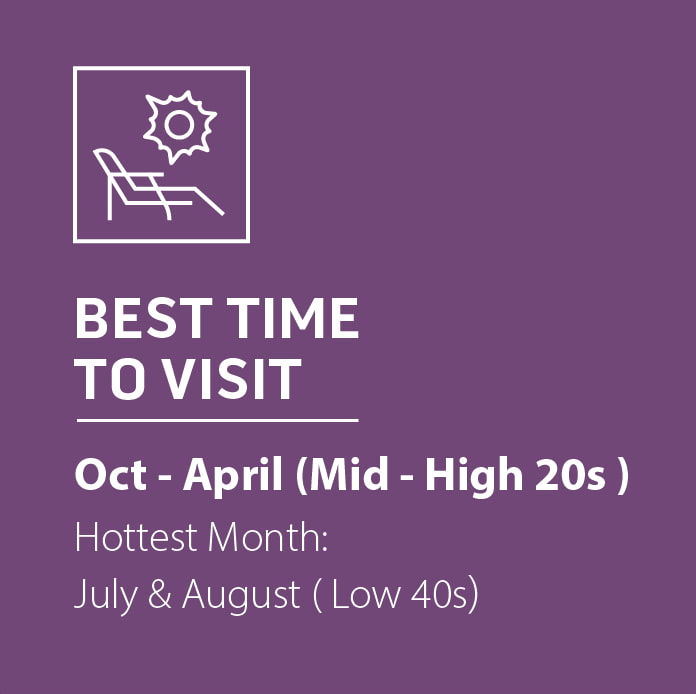 BEST TIME TO VISIT

Oct - April (Mid - High 20s )

Hottest Month:
July & August ( Low 40s)